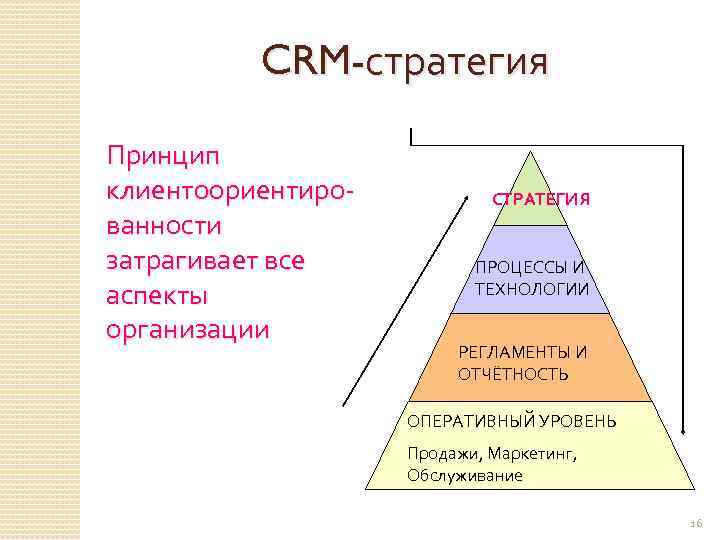 CRM-стратегия

Принцип клиентоориентированности затрагивает все аспекты организации

СТРАТЕГИЯ

ПРОЦЕССЫ И ТЕХНОЛОГИИ

РЕГЛАМЕНТЫ И ОТЧЁТНОСТЬ

ОПЕРАТИВНЫЙ УРОВЕНЬ

Продажи, Маркетинг, Обслуживание

16